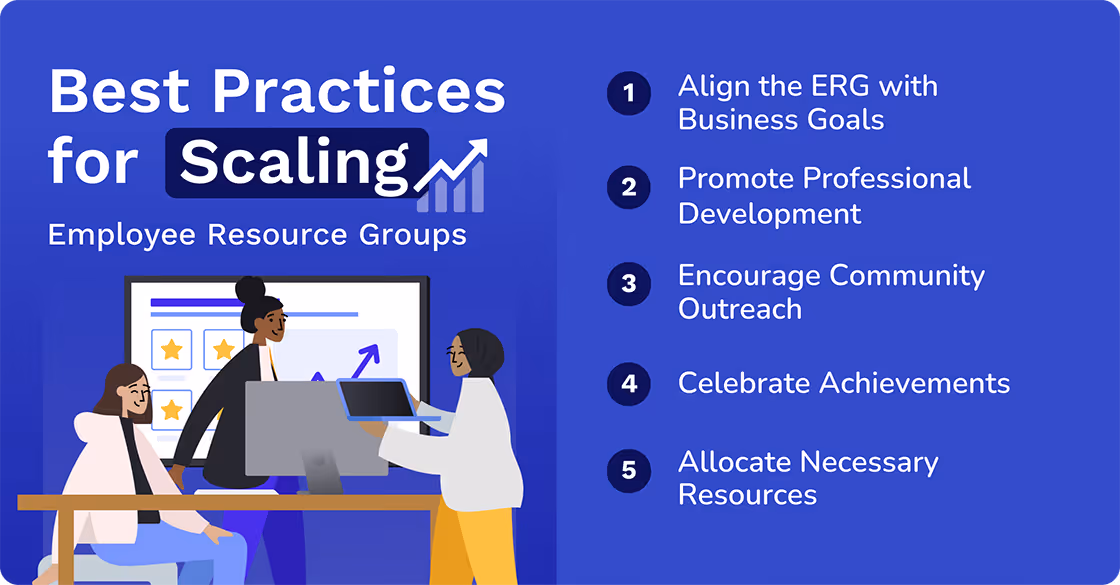 Best Practices for Scaling

Employee Resource Groups

1 Align the ERG with Business Goals

2 Promote Professional Development

3 Encourage Community Outreach

4 Celebrate Achievements

5 Allocate Necessary Resources